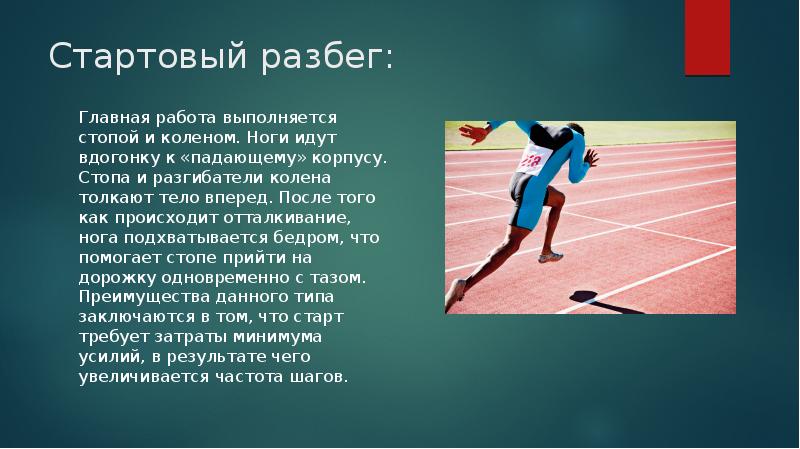 Стартовый разбег:

Главная работа выполняется стопой и коленом. Ноги идут вдогонку к «падающему» корпусу. Стопа и разгибатели колена толкают тело вперед. После того как происходит отталкивание, нога подхватывается бедром, что помогает стопе прийти на дорожку одновременно с тазом. Преимущества данного типа заключаются в том, что старт требует затраты минимума усилий, в результате чего увеличивается частота шагов.